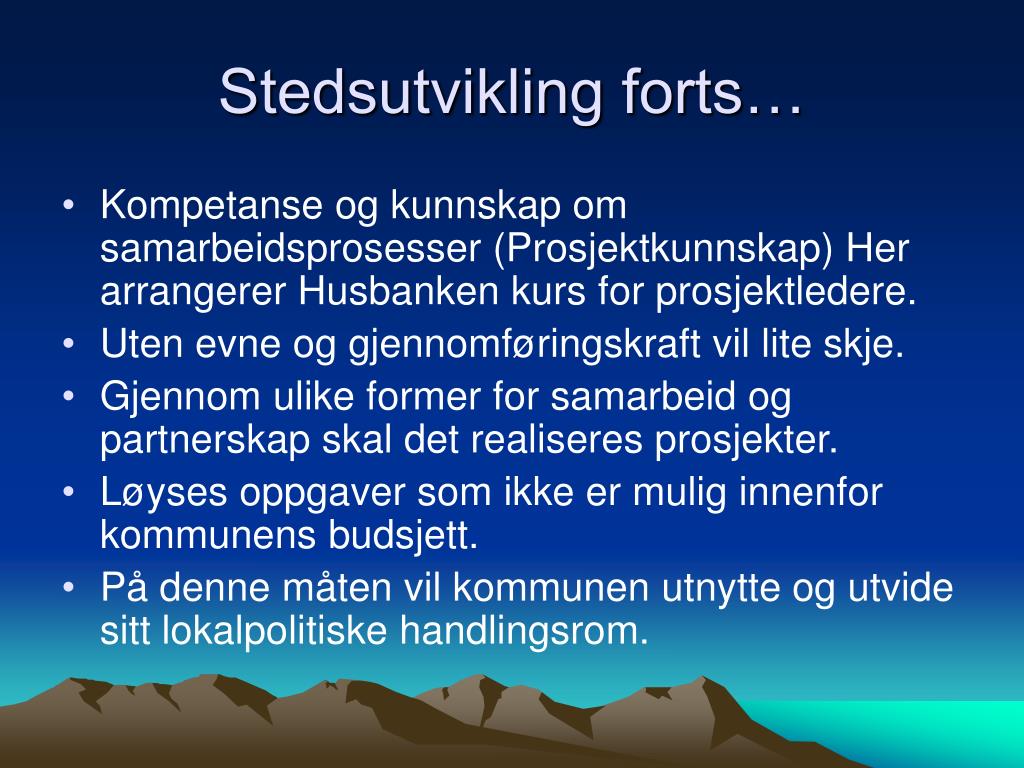 Stedsutvikling forts…

• Kompetanse og kunnskap om samarbeidsprosesser (Prosjektkunnskap) Her arrangerer Husbanken kurs for prosjektledere.
• Uten evne og gjennomføringskraft vil lite skje.
• Gjennom ulike former for samarbeid og partnerskap skal det realiseres prosjekter.
• Løyses oppgaver som ikke er mulig innenfor kommunens budsjett.
• På denne måten vil kommunen utnytte og utvide sitt lokalpolitiske handlingsrom.